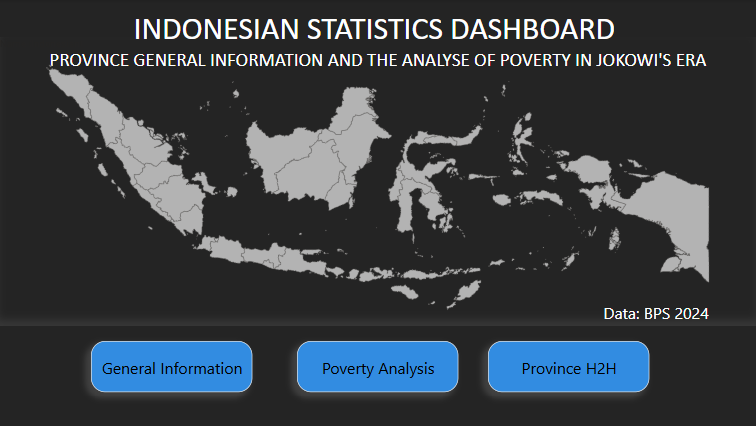 INDONESIAN STATISTICS DASHBOARD
PROVINCE GENERAL INFORMATION AND THE ANALYSE OF POVERTY IN JOKOWI'S ERA

Data: BPS 2024

General Information
Poverty Analysis
Province H2H